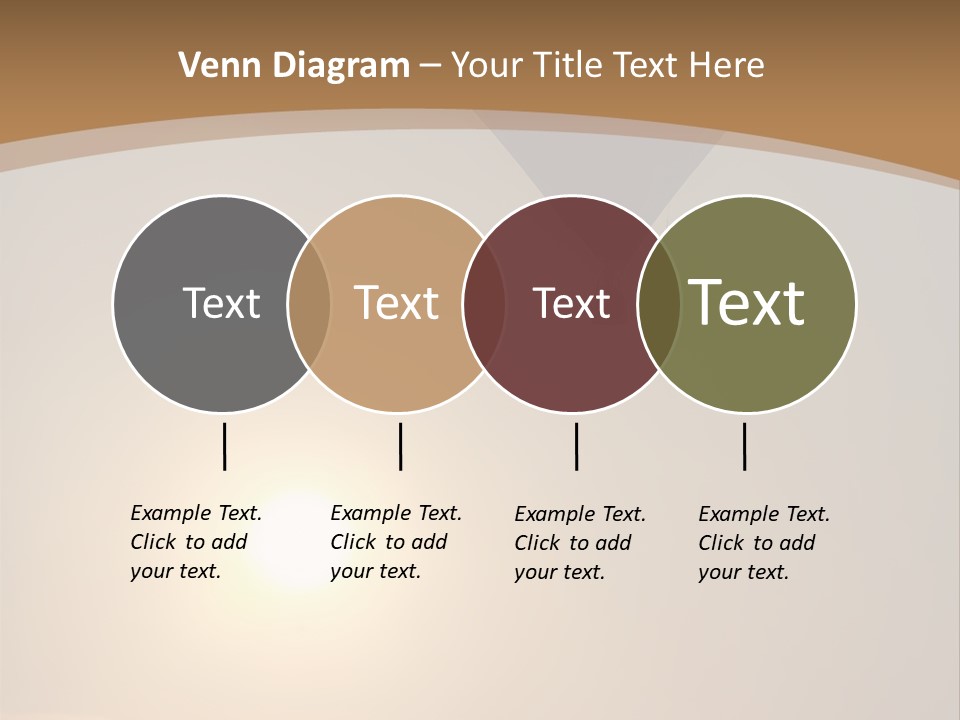 Venn Diagram – Your Title Text Here

Text

Text

Text

Text

Example Text. Click to add your text.

Example Text. Click to add your text.

Example Text. Click to add your text.

Example Text. Click to add your text.